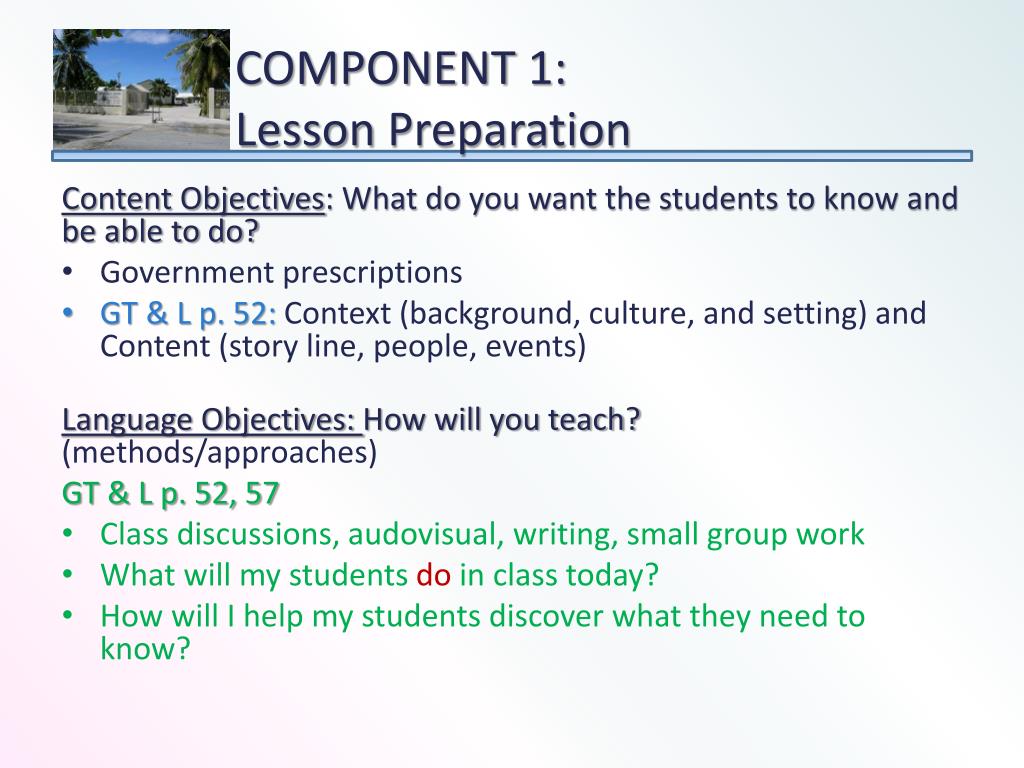 COMPONENT 1:
Lesson Preparation

Content Objectives: What do you want the students to know and be able to do?
• Government prescriptions
• GT & L p. 52: Context (background, culture, and setting) and Content (story line, people, events)

Language Objectives: How will you teach? (methods/approaches)
GT & L p. 52, 57
• Class discussions, audovisual, writing, small group work
• What will my students do in class today?
• How will I help my students discover what they need to know?